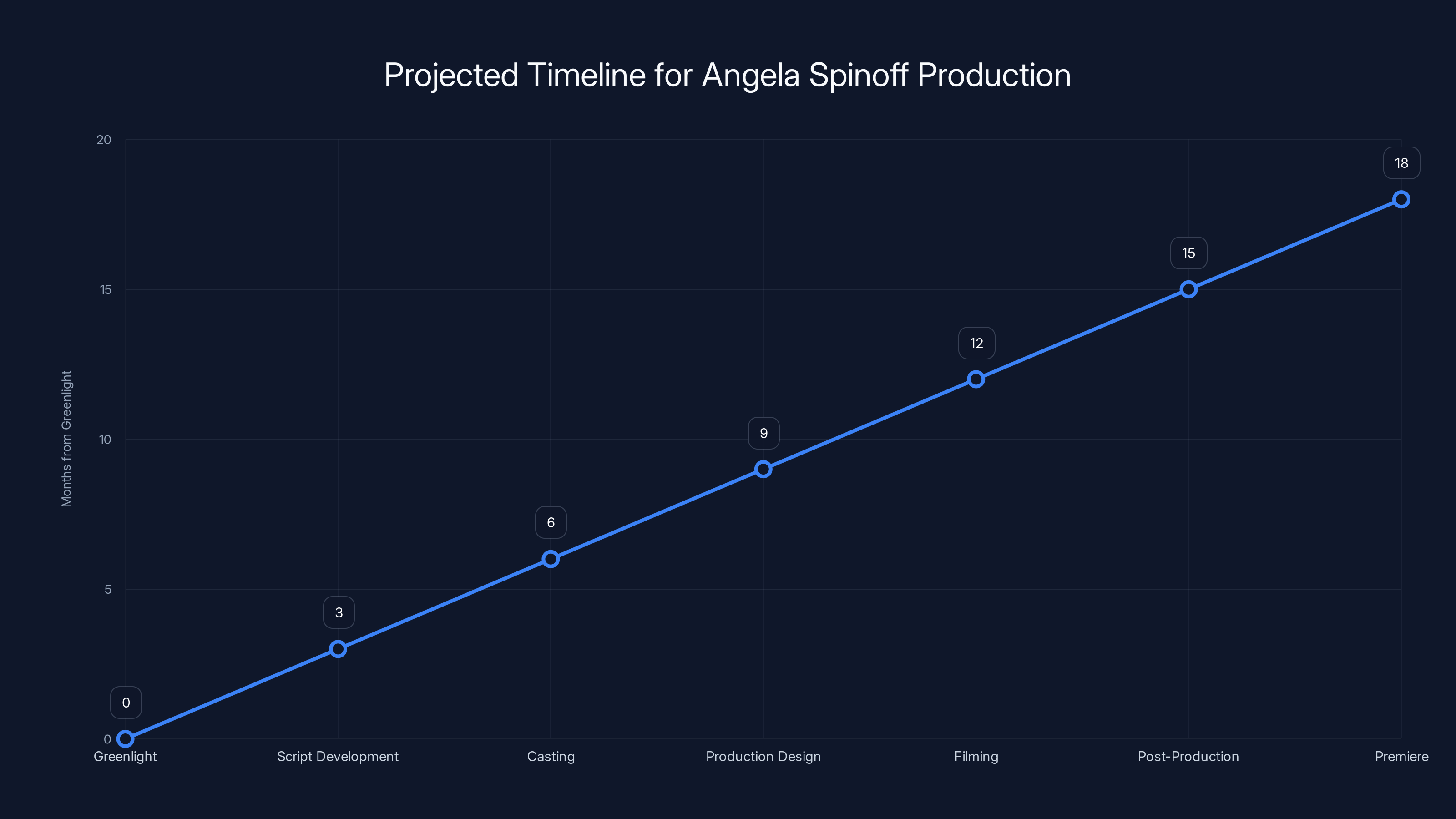 Projected Timeline for Angela Spinoff Production

Months from Greenlight

20
15
10
5
0

0
3
6
9
12
15
18

Greenlight
Script Development
Casting
Production Design
Filming
Post-Production
Premiere